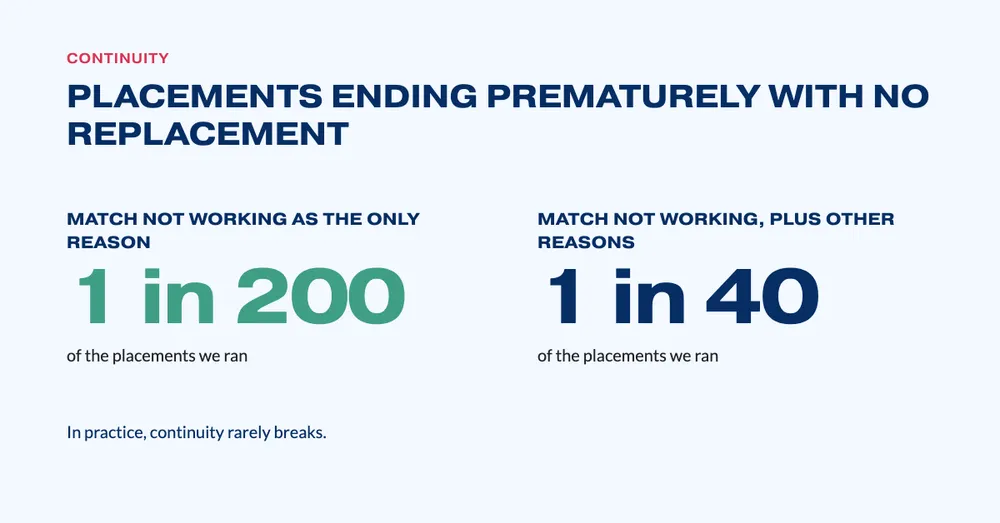 CONTINUITY

PLACEMENTS ENDING PREMATURELY WITH NO REPLACEMENT

MATCH NOT WORKING AS THE ONLY REASON

1 in 200

of the placements we ran

MATCH NOT WORKING, PLUS OTHER REASONS

1 in 40

of the placements we ran

In practice, continuity rarely breaks.